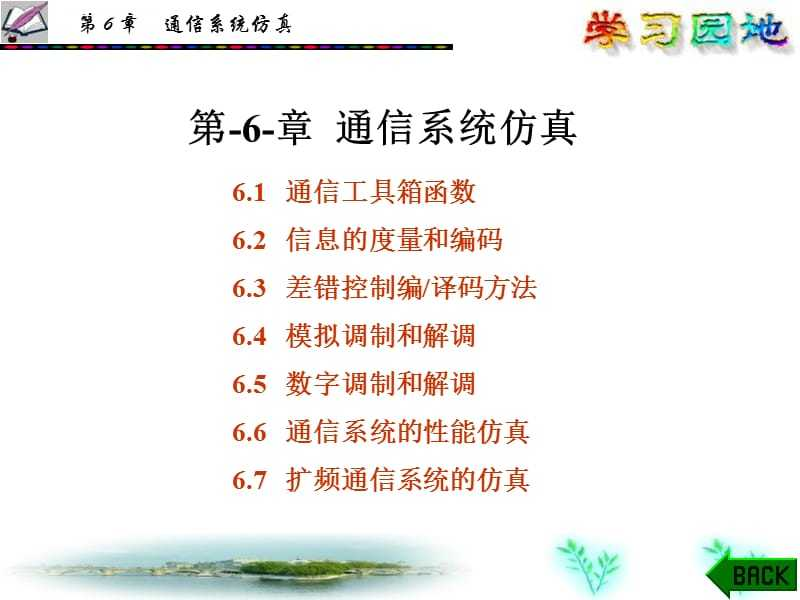 第 6 章　通信系统仿真

学习园地

第-6-章 通信系统仿真

6.1 通信工具箱函数

6.2 信息的度量和编码

6.3 差错控制编/译码方法

6.4 模拟调制和解调

6.5 数字调制和解调

6.6 通信系统的性能仿真

6.7 扩频通信系统的仿真

BACK